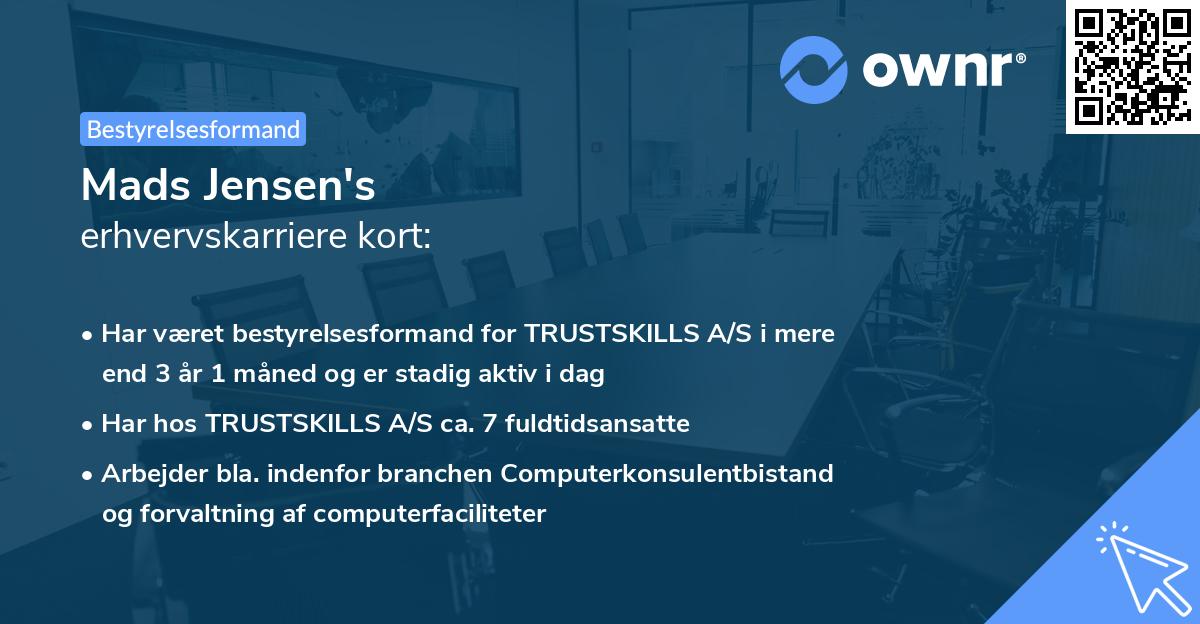 ownr®

Bestyrelsesformand

Mads Jensen's
erhvervskarriere kort:

• Har været bestyrelsesformand for TRUSTSKILLS A/S i mere end 3 år 1 måned og er stadig aktiv i dag

• Har hos TRUSTSKILLS A/S ca. 7 fuldtidsansatte

• Arbejder bla. indenfor branchen Computerkonsulentbistand og forvaltning af computerfaciliteter